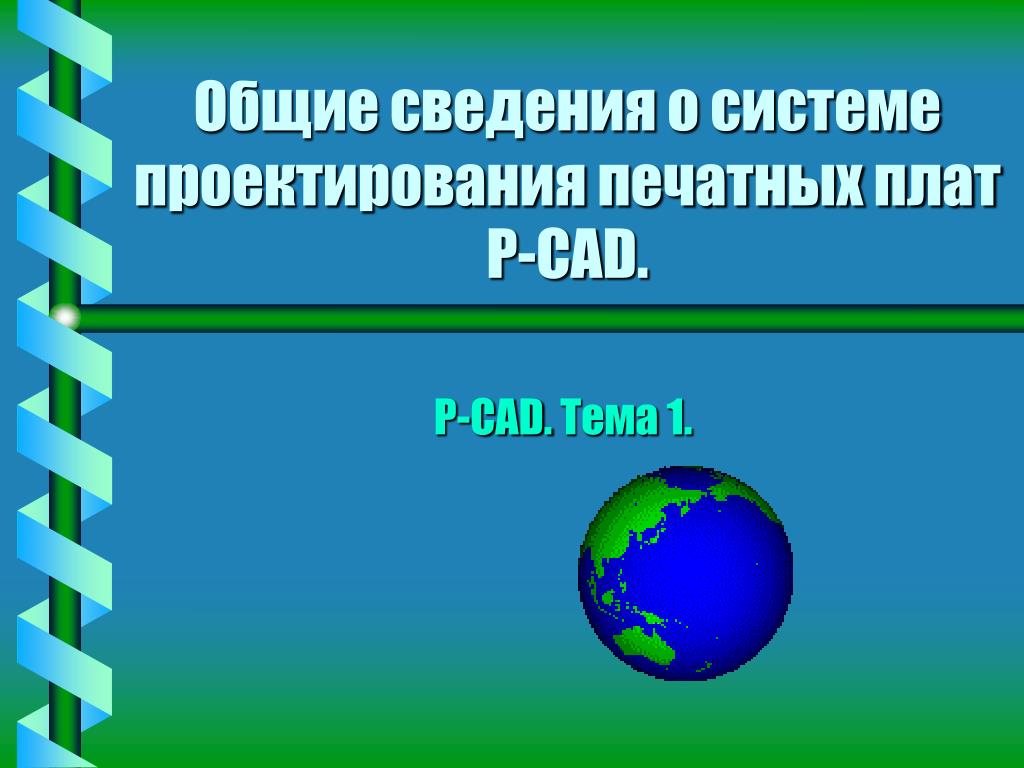 Общие сведения о системе проектирования печатных плат P-CAD.

P-CAD. Тема 1.